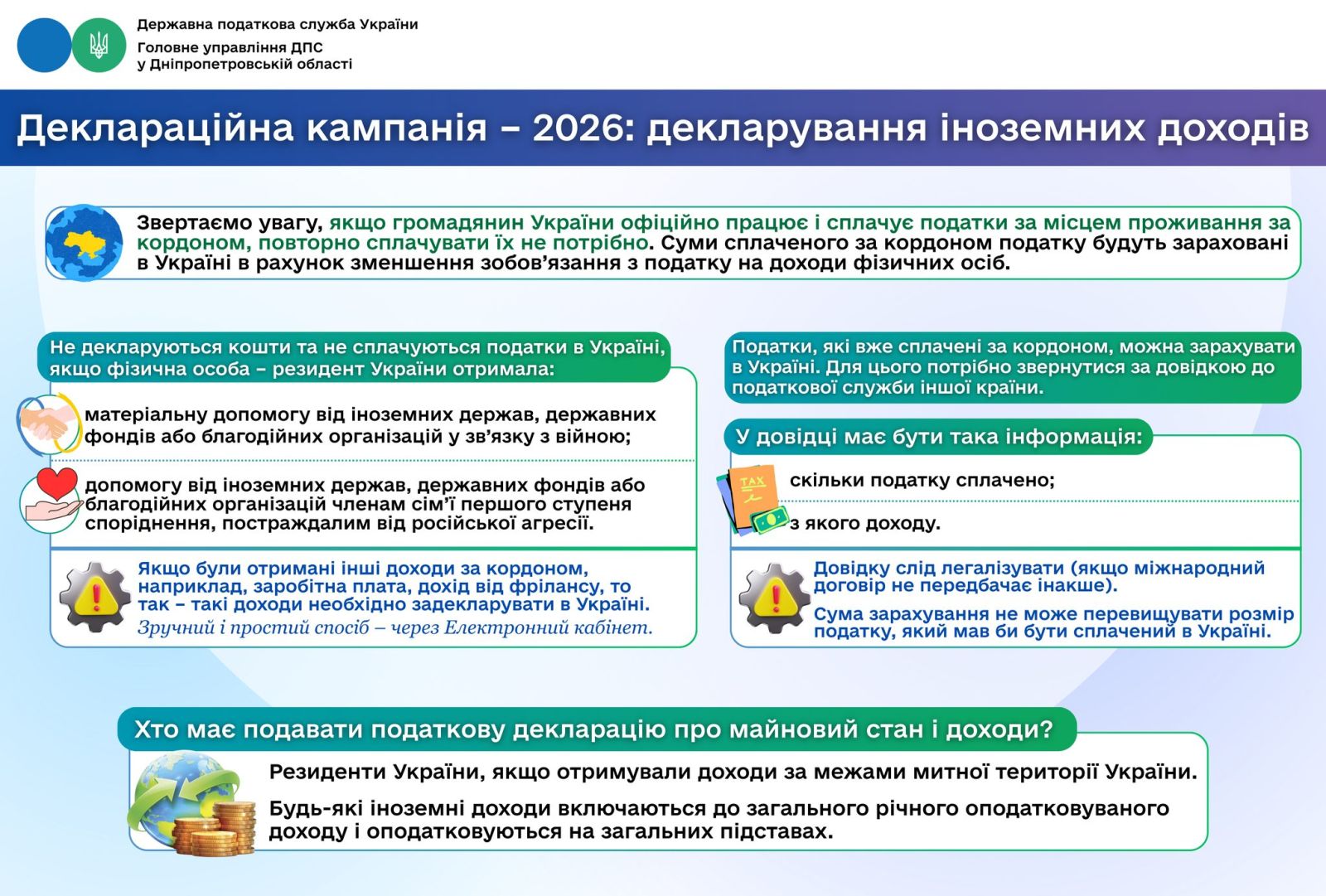 Державна податкова служба України
Головне управління ДПС у Дніпропетровській області

Деклараційна кампанія – 2026: декларування іноземних доходів

Звертаємо увагу, якщо громадянин України офіційно працює і сплачує податки за місцем проживання за кордоном, повторно сплачувати їх не потрібно. Суми сплаченого за кордоном податку будуть зараховані в Україні в рахунок зменшення зобов'язання з податку на доходи фізичних осіб.

Не декларуються кошти та не сплачуються податки в Україні, якщо фізична особа – резидент України отримала:

матеріальну допомогу від іноземних держав, державних фондів або благодійних організацій у зв'язку з війною;

допомогу від іноземних держав, державних фондів або благодійних організацій членам сім'ї першого ступеня споріднення, постраждалим від російської агресії.

Якщо були отримані інші доходи за кордоном, наприклад, заробітна плата, дохід від фрілансу, то так – такі доходи необхідно задекларувати в Україні.
Зручний і простий спосіб – через Електронний кабінет.

Податки, які вже сплачені за кордоном, можна зарахувати в Україні. Для цього потрібно звернутися за довідкою до податкової служби іншої країни.

У довідці має бути така інформація:

TAX

скільки податку сплачено;

з якого доходу.

Довідку слід легалізувати (якщо міжнародний договір не передбачає інакше).

Сума зарахування не може перевищувати розмір податку, який мав би бути сплачений в Україні.

Хто має подавати податкову декларацію про майновий стан і доходи?

Резиденти України, якщо отримували доходи за межами митної території України.

Будь-які іноземні доходи включаються до загального річного оподатковуваного доходу і оподатковуються на загальних підставах.